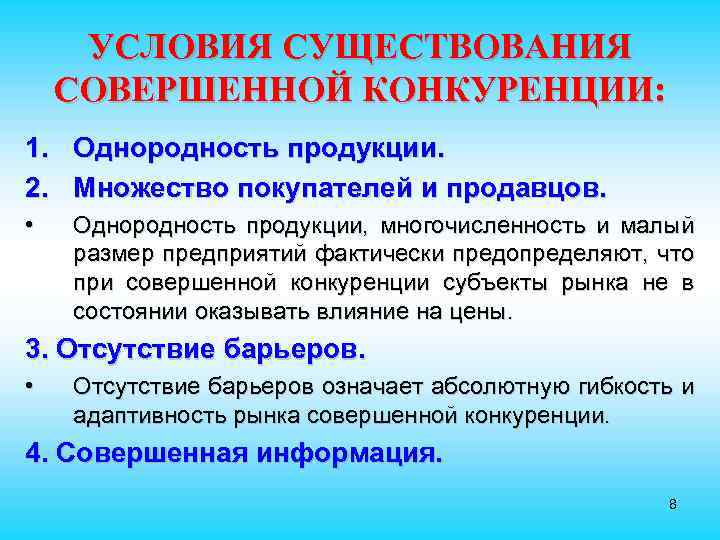 УСЛОВИЯ СУЩЕСТВОВАНИЯ СОВЕРШЕННОЙ КОНКУРЕНЦИИ:

1. Однородность продукции.

2. Множество покупателей и продавцов.

• Однородность продукции, многочисленность и малый размер предприятий фактически предопределяют, что при совершенной конкуренции субъекты рынка не в состоянии оказывать влияние на цены.

3. Отсутствие барьеров.

• Отсутствие барьеров означает абсолютную гибкость и адаптивность рынка совершенной конкуренции.

4. Совершенная информация.

8